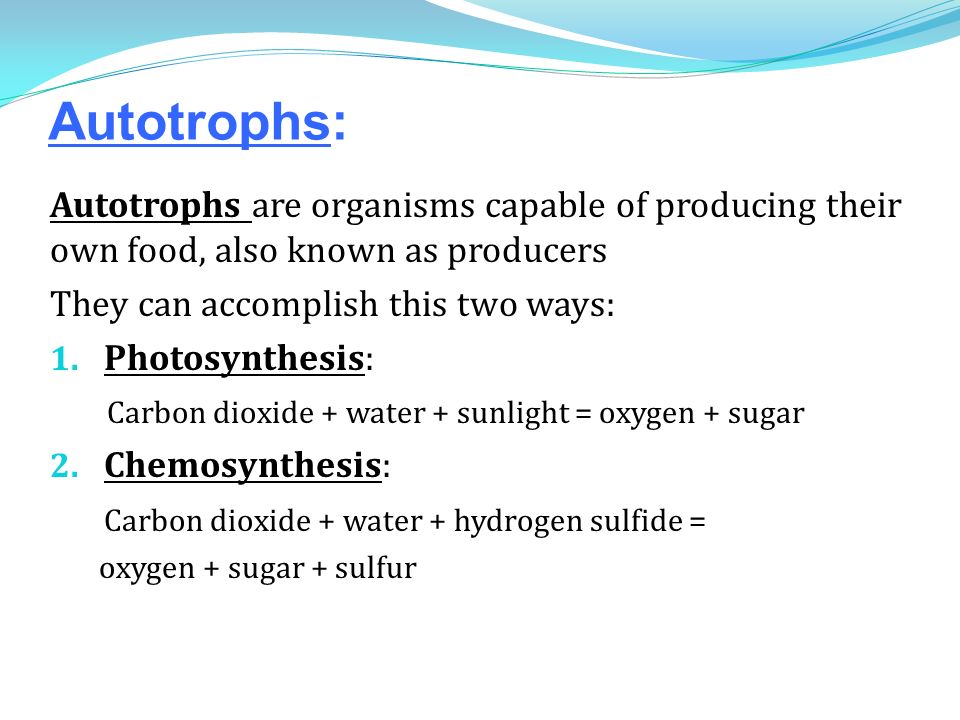 Autotrophs:

Autotrophs are organisms capable of producing their own food, also known as producers

They can accomplish this two ways:

1. Photosynthesis:

Carbon dioxide + water + sunlight = oxygen + sugar

2. Chemosynthesis:

Carbon dioxide + water + hydrogen sulfide = oxygen + sugar + sulfur